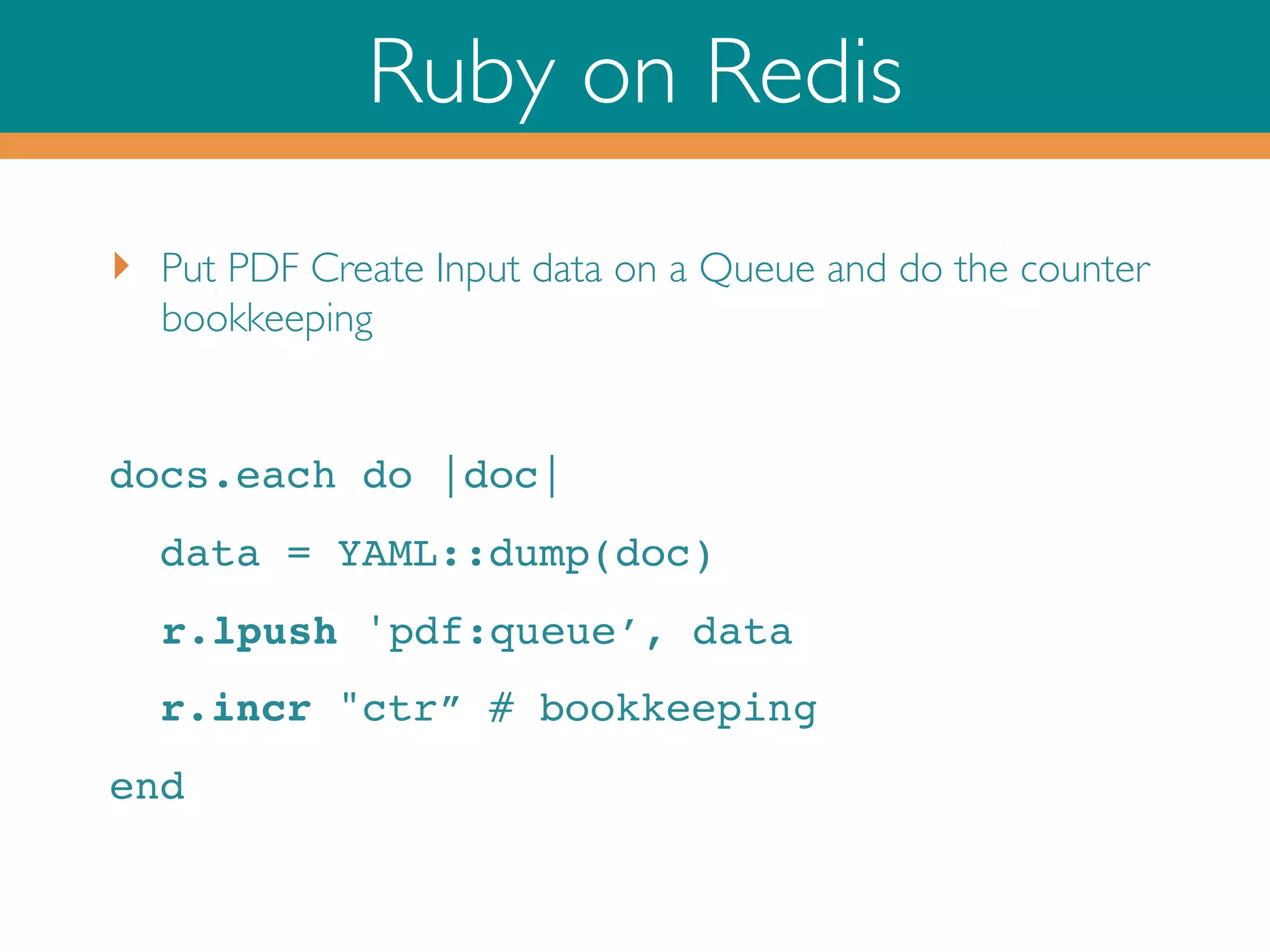 Ruby on Redis

Put PDF Create Input data on a Queue and do the counter bookkeeping

docs.each do |doc|

data = YAML::dump(doc)

r.lpush 'pdf:queue’, data

r.incr "ctr” # bookkeeping

end